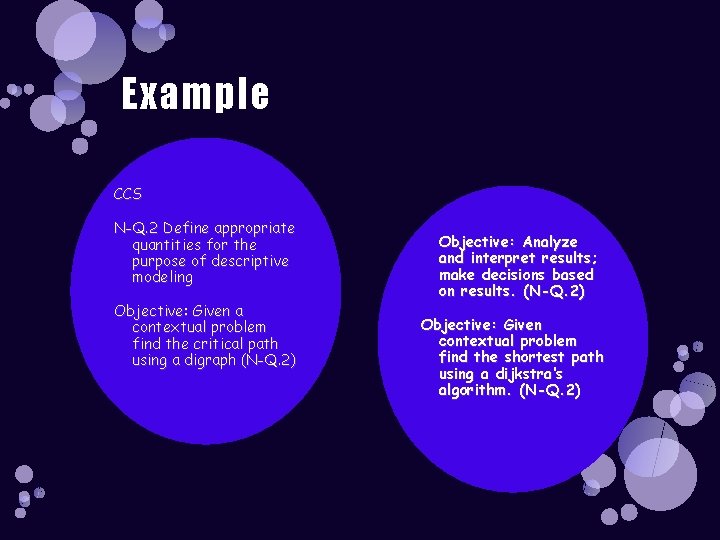 Example

CCS

N-Q.2 Define appropriate quantities for the purpose of descriptive modeling

Objective: Given a contextual problem find the critical path using a digraph (N-Q.2)

Objective: Analyze and interpret results; make decisions based on results. (N-Q.2)

Objective: Given contextual problem find the shortest path using a dijkstra's algorithm. (N-Q.2)